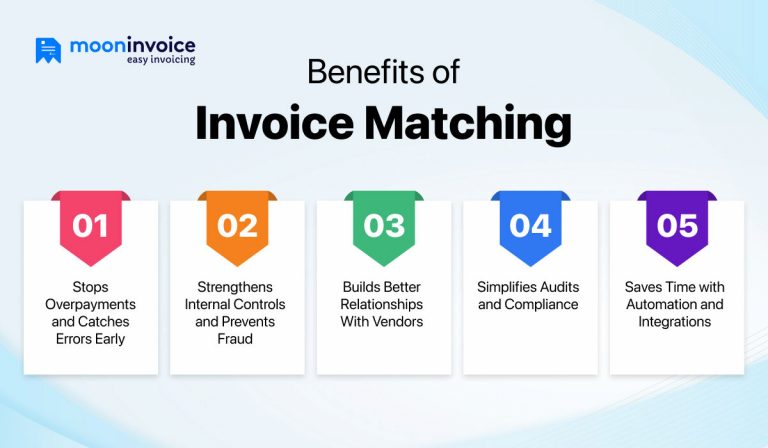 mooninvoice
easy invoicing

Benefits of
Invoice Matching

01
Stops Overpayments and Catches Errors Early

02
Strengthens Internal Controls and Prevents Fraud

03
Builds Better Relationships With Vendors

04
Simplifies Audits and Compliance

05
Saves Time with Automation and Integrations